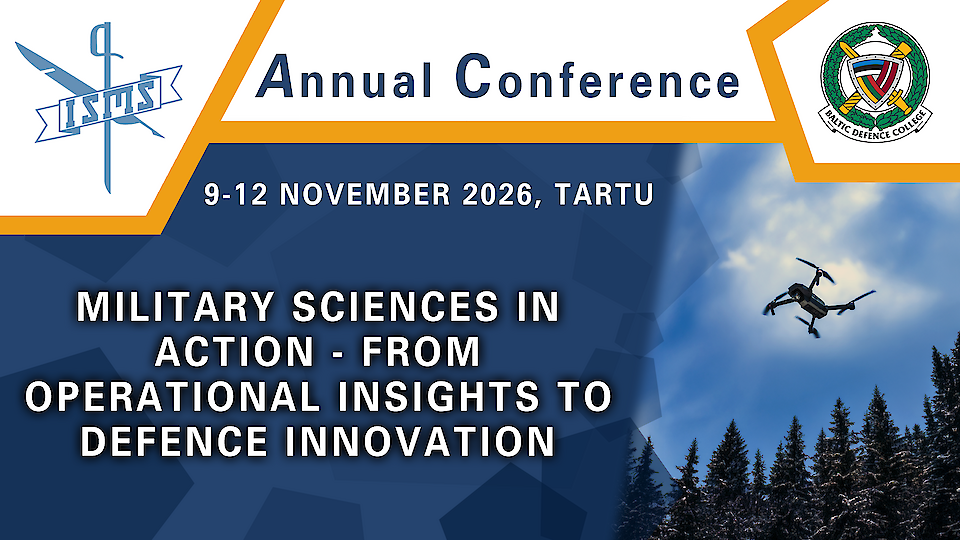 ISMS

Annual Conference

BALTIC DEFENCE COLLEGE

9-12 NOVEMBER 2026, TARTU

MILITARY SCIENCES IN ACTION - FROM OPERATIONAL INSIGHTS TO DEFENCE INNOVATION